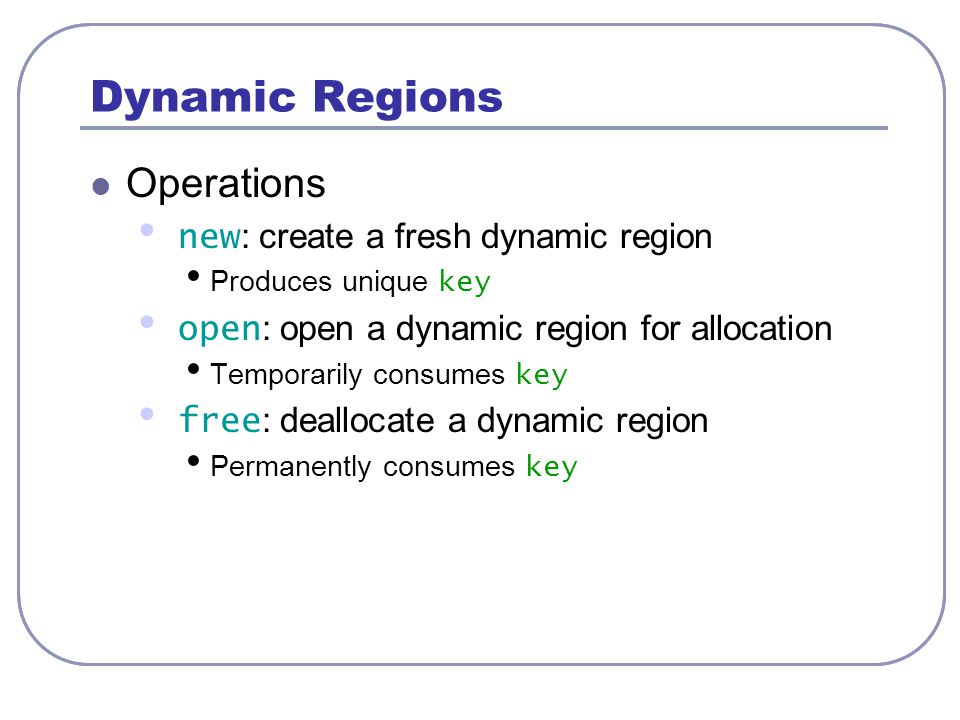 Dynamic Regions

Operations

new: create a fresh dynamic region

Produces unique key

open: open a dynamic region for allocation

Temporarily consumes key

free: deallocate a dynamic region

Permanently consumes key